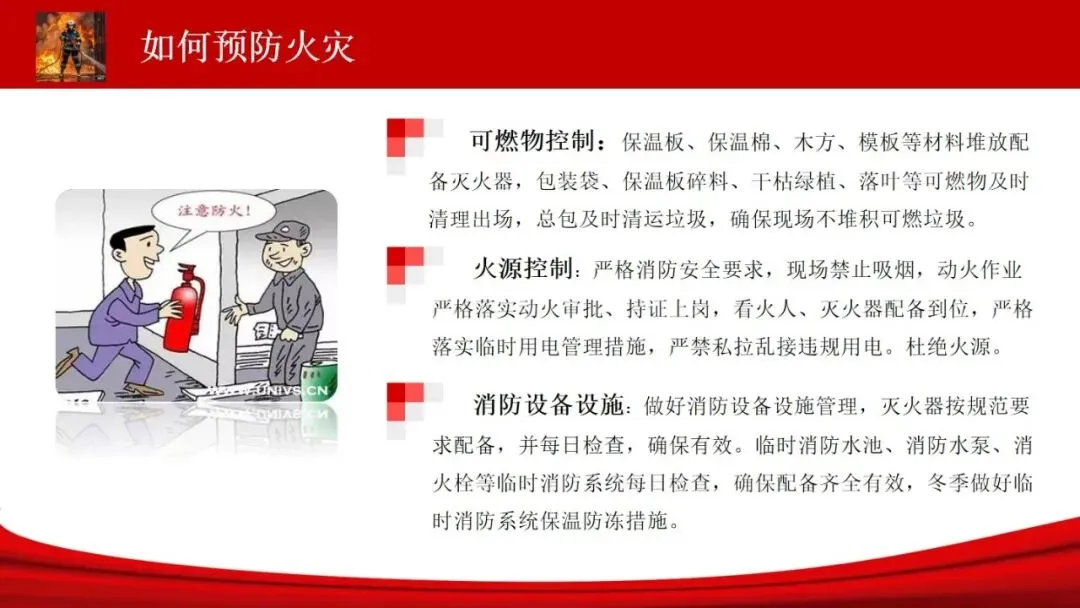 如何预防火灾

注意防火！

WWW.UNIVS.CN

可燃物控制：保温板、保温棉、木方、模板等材料堆放配备灭火器，包装袋、保温板碎料、干枯绿植、落叶等可燃物及时清理出场，总包及时清运垃圾，确保现场不堆积可燃垃圾。

火源控制：严格消防安全要求，现场禁止吸烟，动火作业严格落实动火审批、持证上岗，看火人、灭火器配备到位，严格落实临时用电管理措施，严禁私拉乱接违规用电。杜绝火源。

消防设备设施：做好消防设备设施管理，灭火器按规范要求配备，并每日检查，确保有效。临时消防水池、消防水泵、消火栓等临时消防系统每日检查，确保配备齐全有效，冬季做好临时消防系统保温防冻措施。